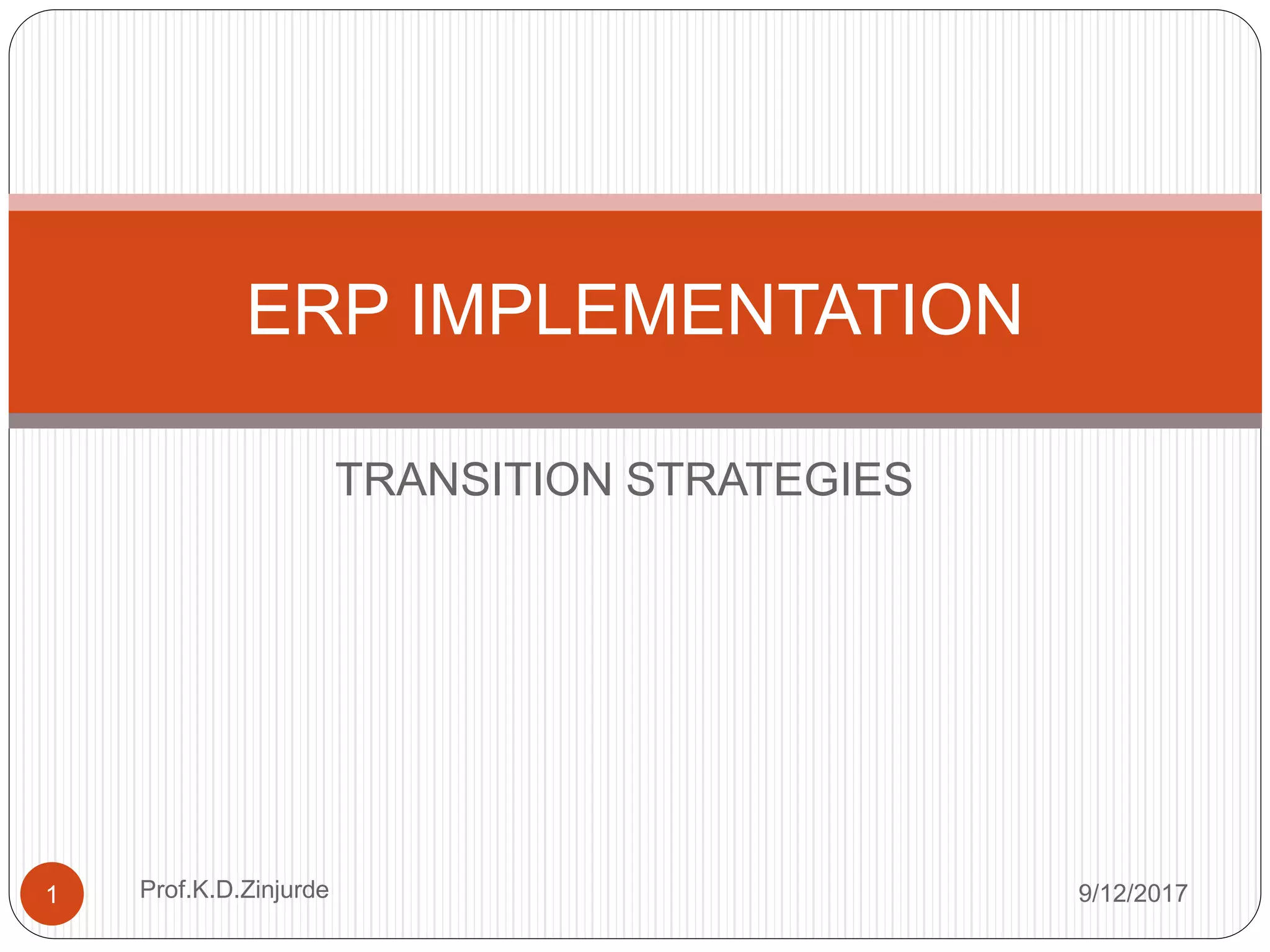 ERP IMPLEMENTATION

TRANSITION STRATEGIES

1

Prof.K.D.Zinjurde

9/12/2017